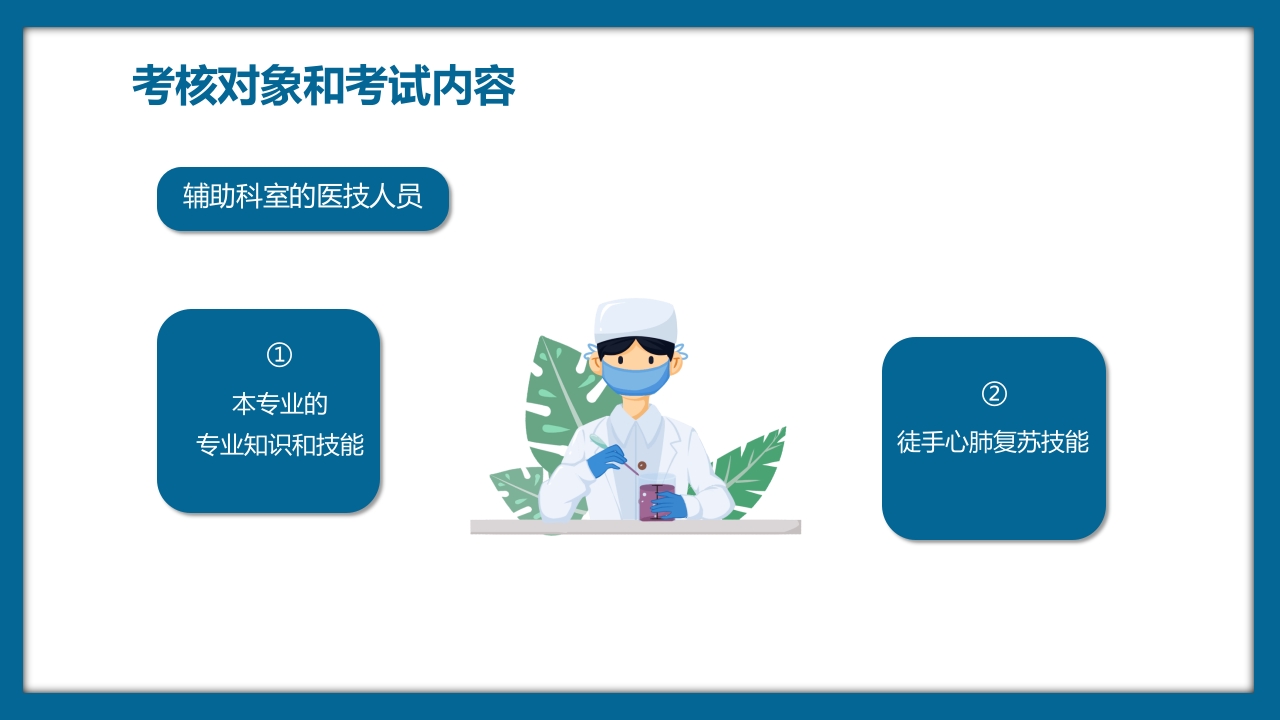 考核对象和考试内容

辅助科室的医技人员

①
本专业的
专业知识和技能

②
徒手心肺复苏技能